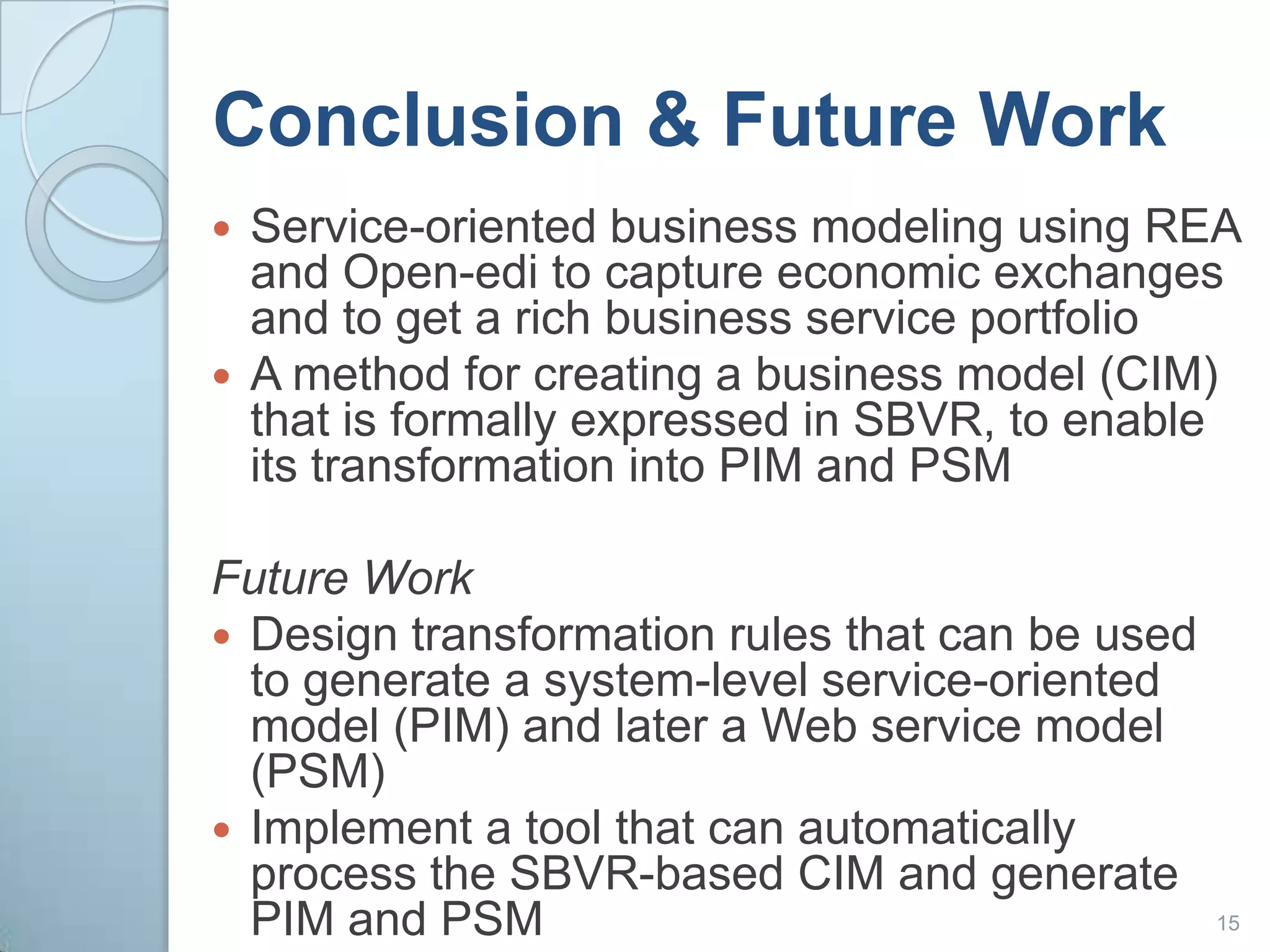 Conclusion & Future Work

• Service-oriented business modeling using REA and Open-edi to capture economic exchanges and to get a rich business service portfolio
• A method for creating a business model (CIM) that is formally expressed in SBVR, to enable its transformation into PIM and PSM

Future Work
• Design transformation rules that can be used to generate a system-level service-oriented model (PIM) and later a Web service model (PSM)
• Implement a tool that can automatically process the SBVR-based CIM and generate PIM and PSM

15